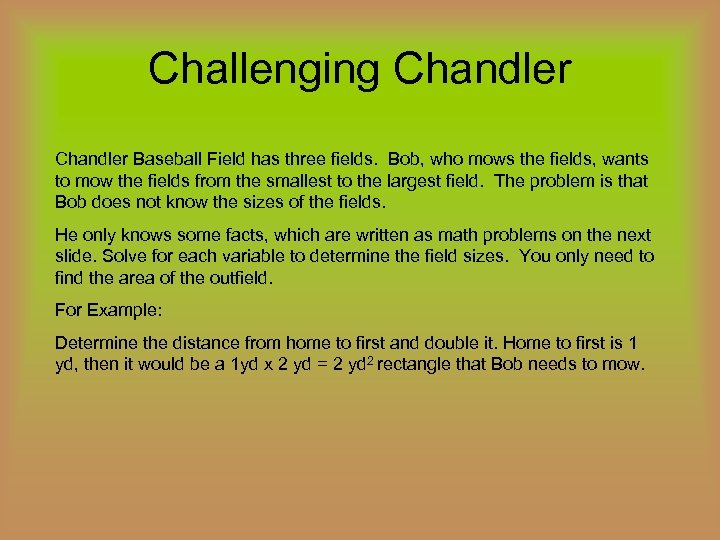 Challenging Chandler

Chandler Baseball Field has three fields. Bob, who mows the fields, wants to mow the fields from the smallest to the largest field. The problem is that Bob does not know the sizes of the fields.

He only knows some facts, which are written as math problems on the next slide. Solve for each variable to determine the field sizes. You only need to find the area of the outfield.

For Example:

Determine the distance from home to first and double it. Home to first is 1 yd, then it would be a 1yd x 2 yd = 2 $yd^2$ rectangle that Bob needs to mow.